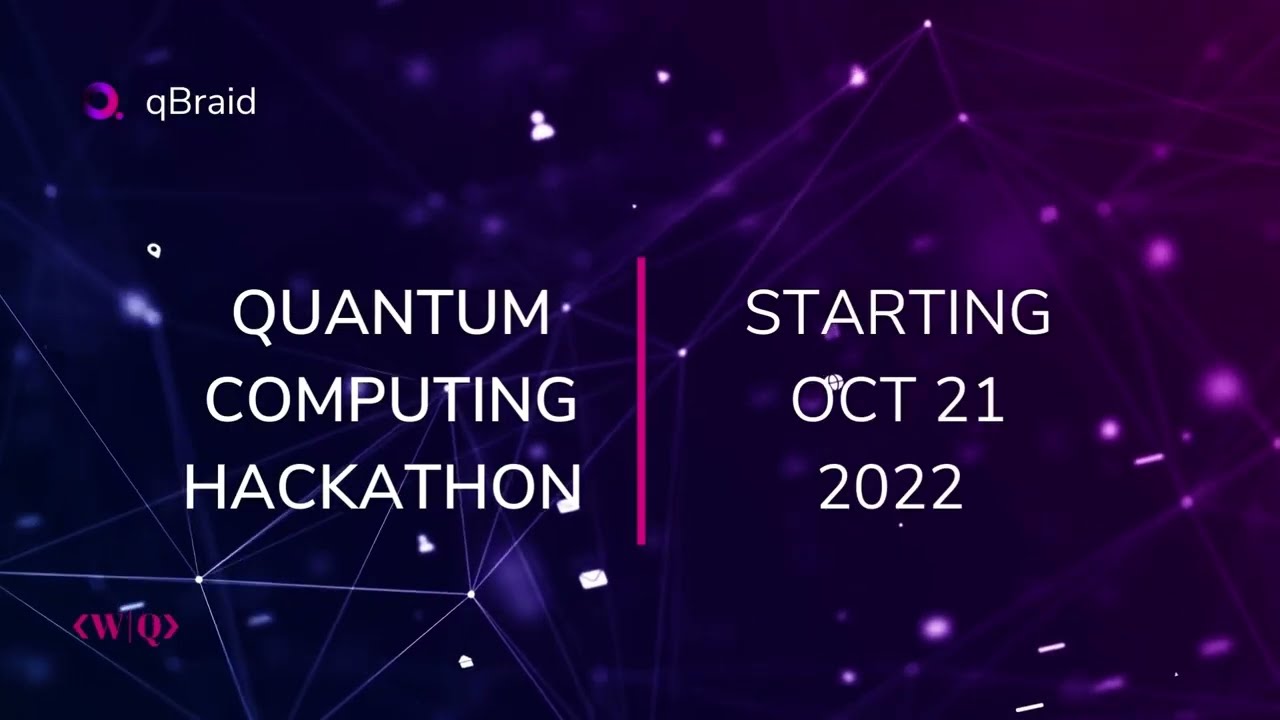 qBraid

QUANTUM COMPUTING HACKATHON

STARTING OCT 21 2022

⟨W|Q⟩